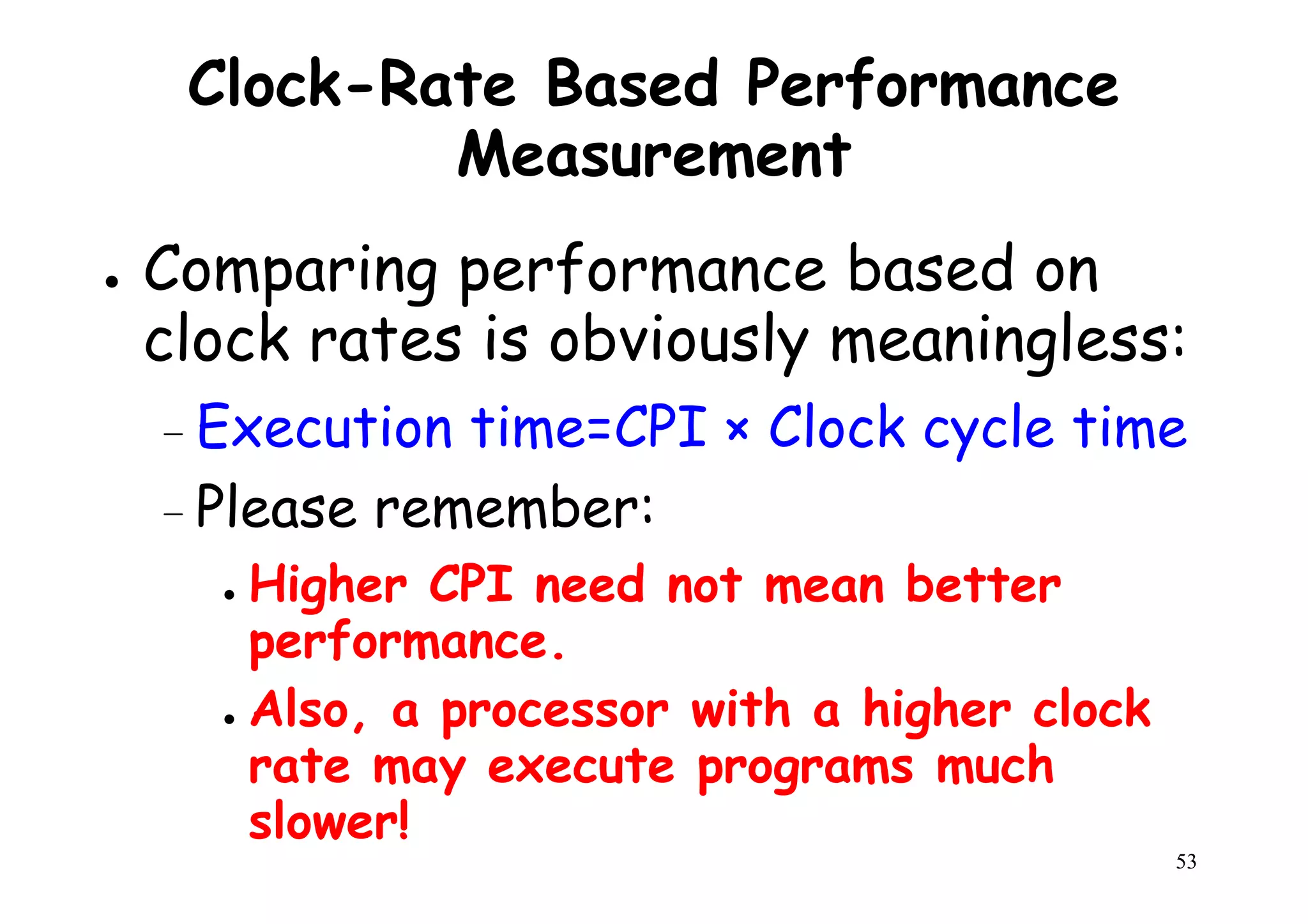 Clock-Rate Based Performance Measurement

• Comparing performance based on clock rates is obviously meaningless:

– Execution time=CPI × Clock cycle time

– Please remember:

• Higher CPI need not mean better performance.

• Also, a processor with a higher clock rate may execute programs much slower!

53